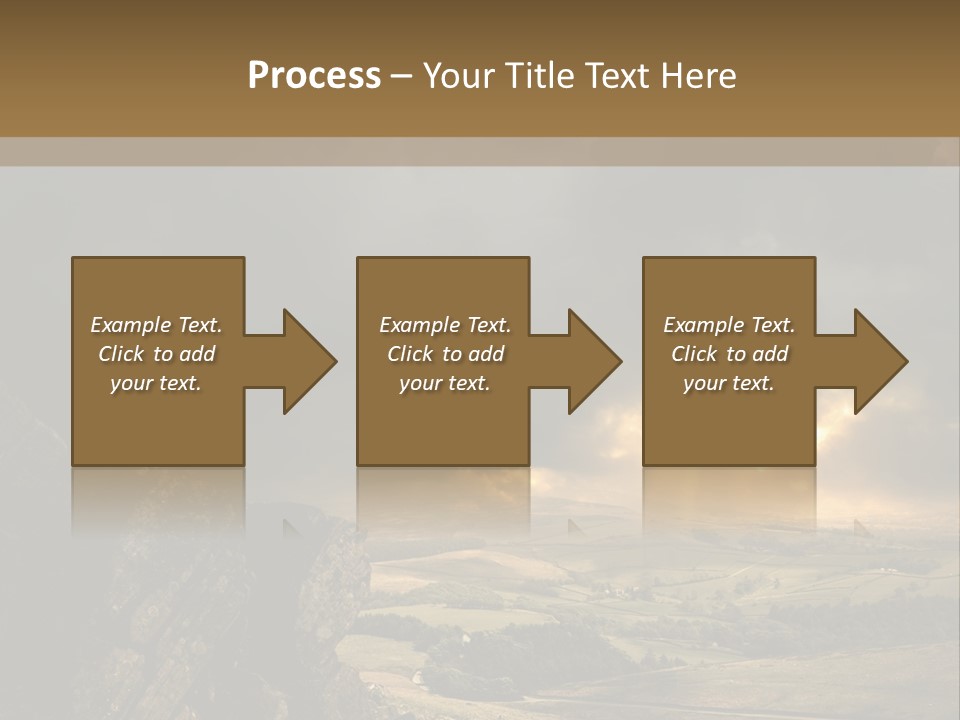 Process – Your Title Text Here

Example Text. Click to add your text.

Example Text. Click to add your text.

Example Text. Click to add your text.